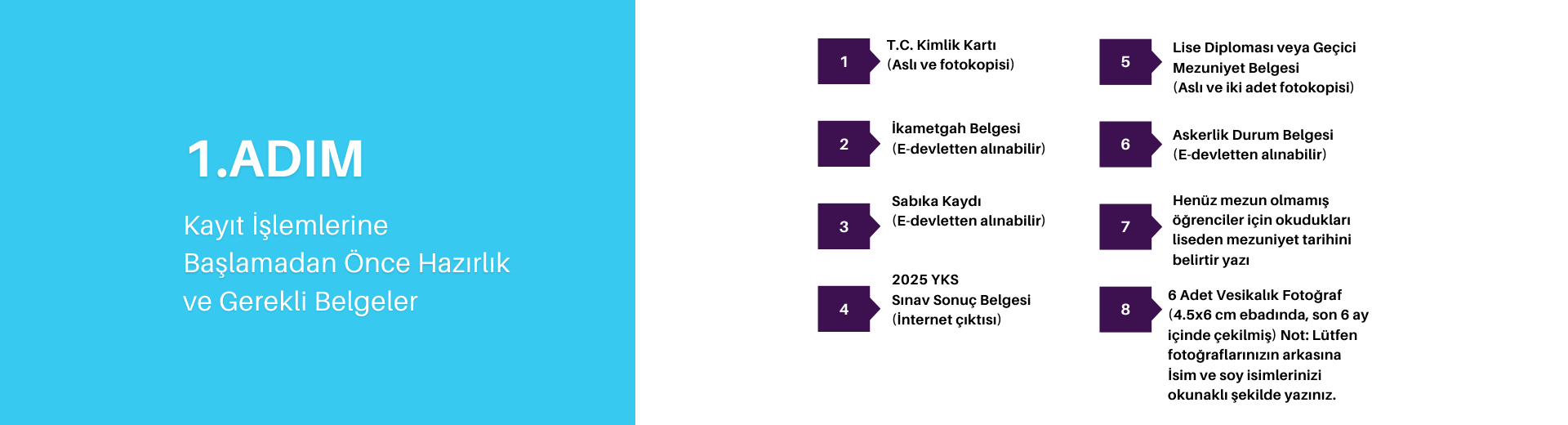 1.ADIM

Kayıt İşlemlerine Başlamadan Önce Hazırlık ve Gerekli Belgeler

1

T.C. Kimlik Kartı (Aslı ve fotokopisi)

2

İkametgah Belgesi (E-devletten alınabilir)

3

Sabıka Kaydı (E-devletten alınabilir)

4

2025 YKS Sınav Sonuç Belgesi (İnternet çıktısı)

5

Lise Diploması veya Geçici Mezuniyet Belgesi (Aslı ve iki adet fotokopisi)

6

Askerlik Durum Belgesi (E-devletten alınabilir)

7

Henüz mezun olmamış öğrenciler için okudukları liseden mezuniyet tarihini belirtir yazı

8

6 Adet Vesikalık Fotoğraf (4.5x6 cm ebadında, son 6 ay içinde çekilmiş) Not: Lütfen fotoğraflarınızın arkasına İsim ve soy isimlerinizi okunaklı şekilde yazınız.